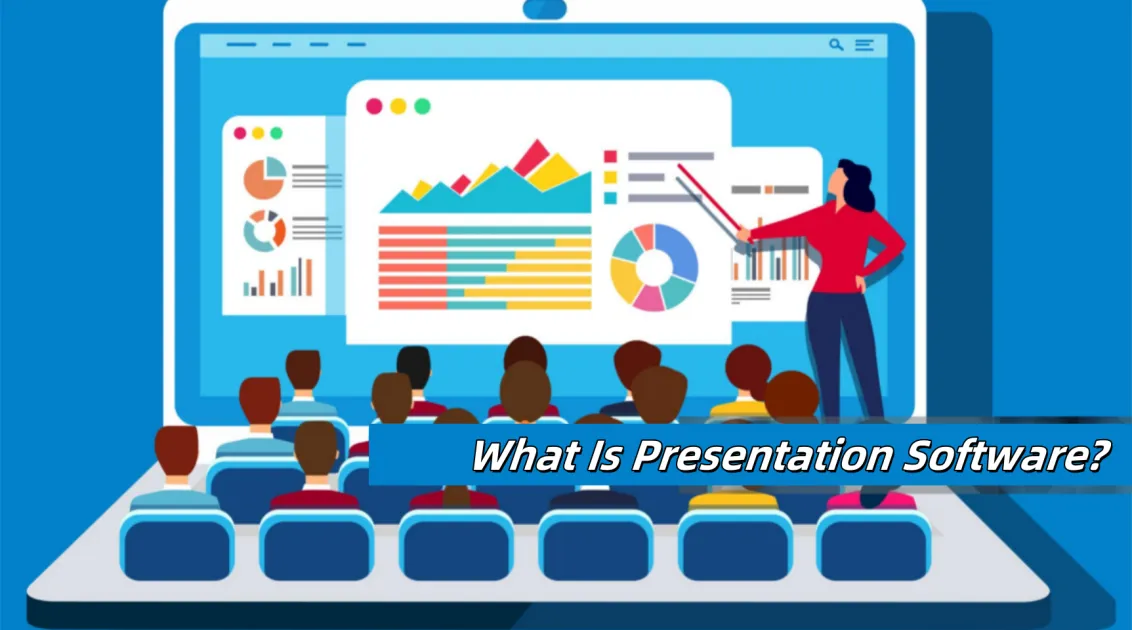 What Is Presentation Software?